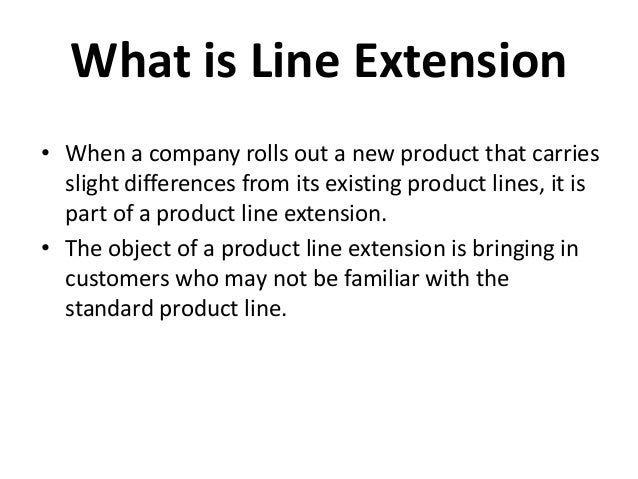 What is Line Extension

• When a company rolls out a new product that carries slight differences from its existing product lines, it is part of a product line extension.
• The object of a product line extension is bringing in customers who may not be familiar with the standard product line.